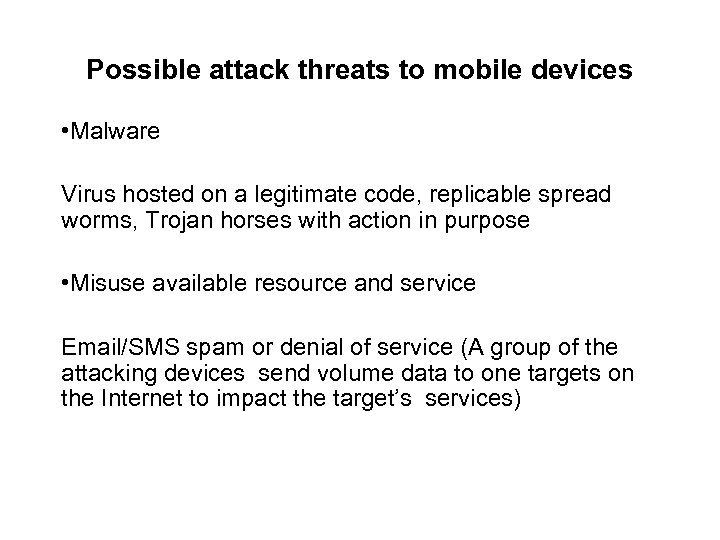 Possible attack threats to mobile devices

•Malware

Virus hosted on a legitimate code, replicable spread worms, Trojan horses with action in purpose

•Misuse available resource and service

Email/SMS spam or denial of service (A group of the attacking devices send volume data to one targets on the Internet to impact the target's services)